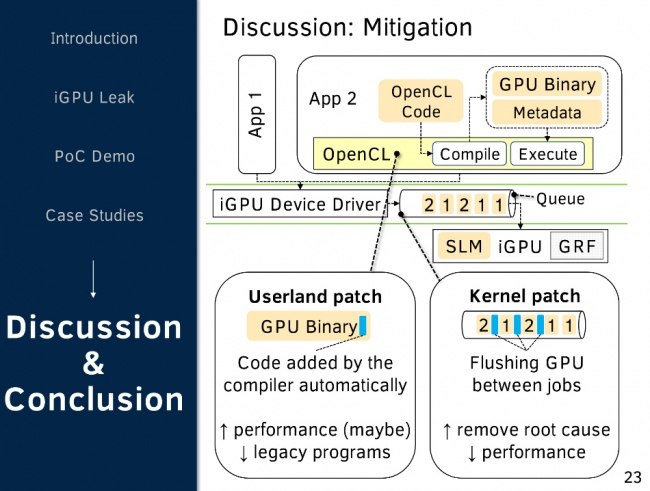 Introduction

iGPU Leak

PoC Demo

Case Studies

↓

Discussion & Conclusion

Discussion: Mitigation

App 1

App 2

OpenCL Code

GPU Binary

Metadata

OpenCL

Compile

Execute

iGPU Device Driver

2 1 2 1 1

Queue

SLM iGPU GRF

Userland patch

GPU Binary

Code added by the compiler automatically

↑ performance (maybe)
↓ legacy programs

Kernel patch

2 1 2 1 1

Flushing GPU between jobs

↑ remove root cause
↓ performance

23